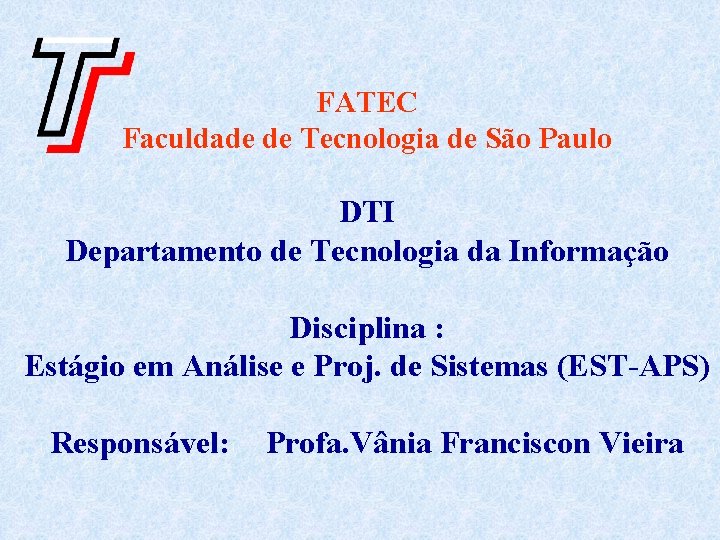 FATEC
Faculdade de Tecnologia de São Paulo

DTI
Departamento de Tecnologia da Informação

Disciplina :
Estágio em Análise e Proj. de Sistemas (EST-APS)

Responsável: Profa.Vânia Franciscon Vieira